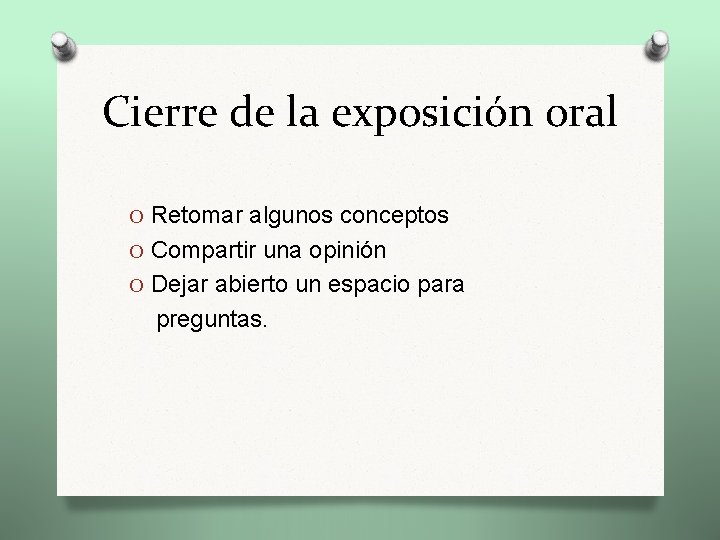 Cierre de la exposición oral

O Retomar algunos conceptos
O Compartir una opinión
O Dejar abierto un espacio para preguntas.